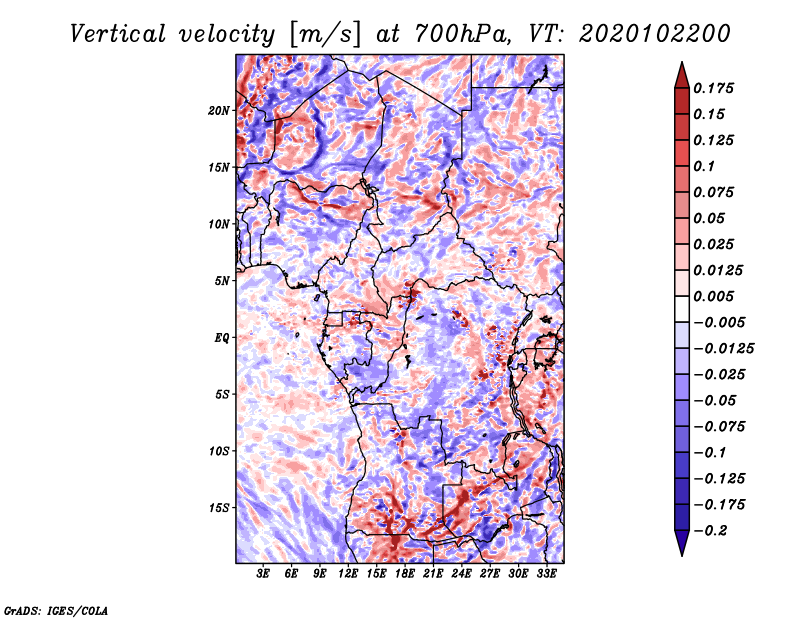 Vertical velocity [m/s] at 700hPa, VT: 2020102200

20N
15N
10N
5N
EQ
5S
10S
15S

3E 6E 9E 12E 15E 18E 21E 24E 27E 30E 33E

0.175
0.15
0.125
0.1
0.075
0.05
0.025
0.0125
0.005
−0.005
−0.0125
−0.025
−0.05
−0.075
−0.1
−0.125
−0.175
−0.2

GrADS: IGES/COLA